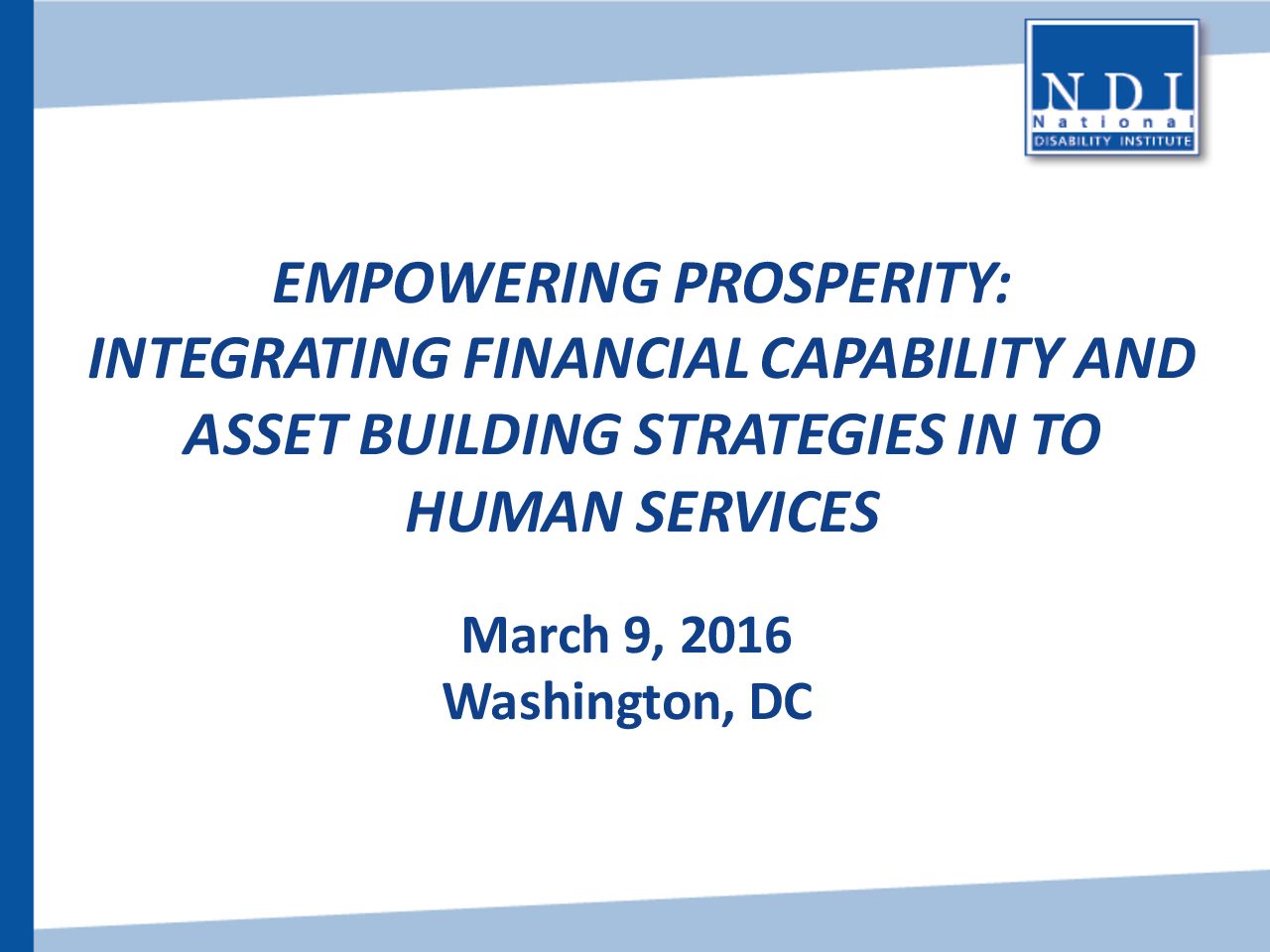 NDI
National
DISABILITY INSTITUTE

EMPOWERING PROSPERITY: INTEGRATING FINANCIAL CAPABILITY AND ASSET BUILDING STRATEGIES IN TO HUMAN SERVICES

March 9, 2016
Washington, DC